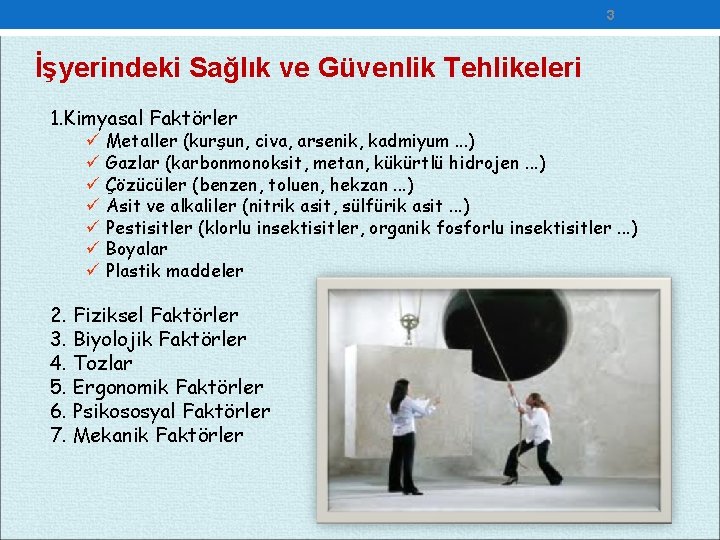 3

İşyerindeki Sağlık ve Güvenlik Tehlikeleri

1.Kimyasal Faktörler
✓ Metaller (kurşun, civa, arsenik, kadmiyum ...)
✓ Gazlar (karbonmonoksit, metan, kükürtlü hidrojen ...)
✓ Çözücüler (benzen, toluen, hekzan ...)
✓ Asit ve alkaliler (nitrik asit, sülfürik asit ...)
✓ Pestisitler (klorlu insektisitler, organik fosforlu insektisitler ...)
✓ Boyalar
✓ Plastik maddeler

2. Fiziksel Faktörler
3. Biyolojik Faktörler
4. Tozlar
5. Ergonomik Faktörler
6. Psikososyal Faktörler
7. Mekanik Faktörler